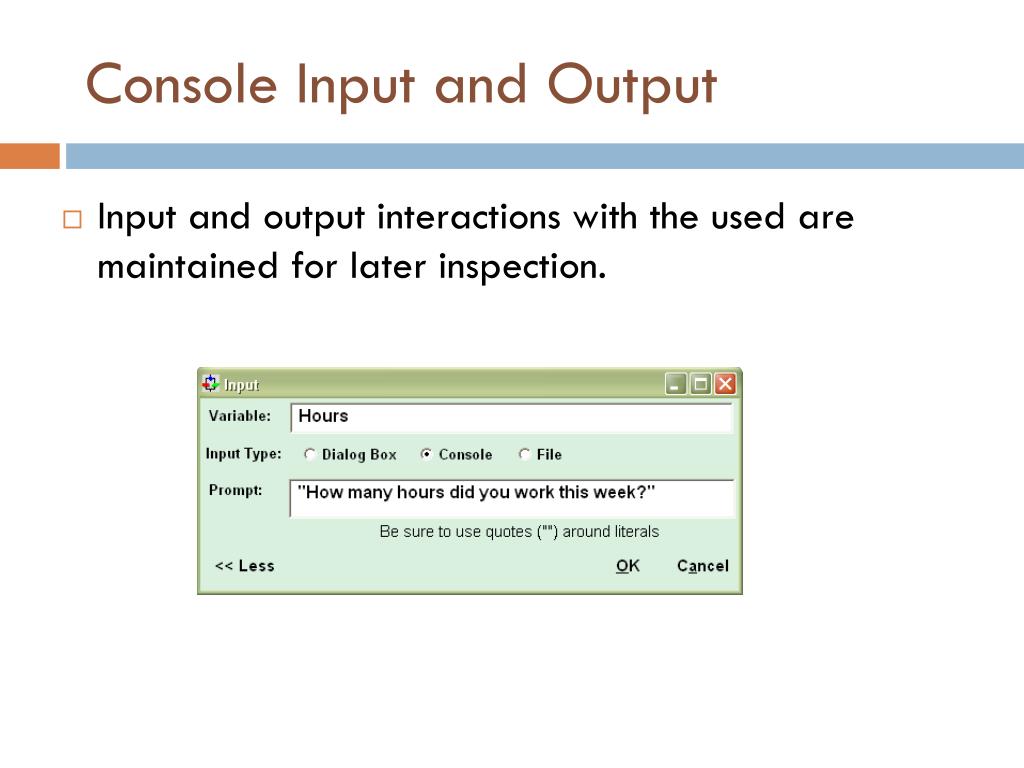 Console Input and Output

Input and output interactions with the used are maintained for later inspection.

Input

Variable: Hours

Input Type: Dialog Box Console File

Prompt: "How many hours did you work this week?"

Be sure to use quotes ("") around literals

<< Less OK Cancel